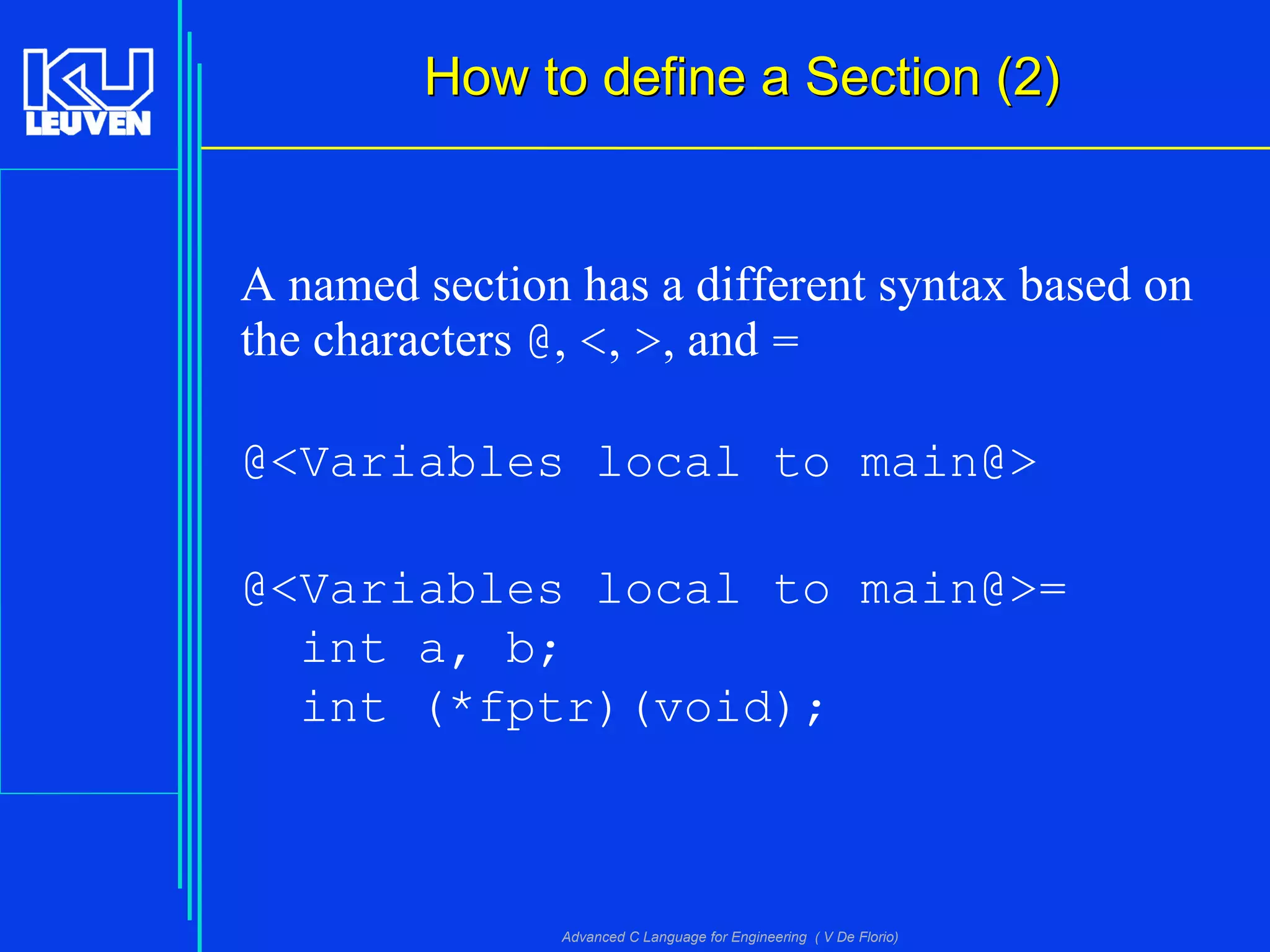 KU LEUVEN

How to define a Section (2)

A named section has a different syntax based on the characters @, <, >, and =

@<Variables local to main@>

@<Variables local to main@>=
int a, b;
int (*fptr)(void);

Advanced C Language for Engineering ( V De Florio)